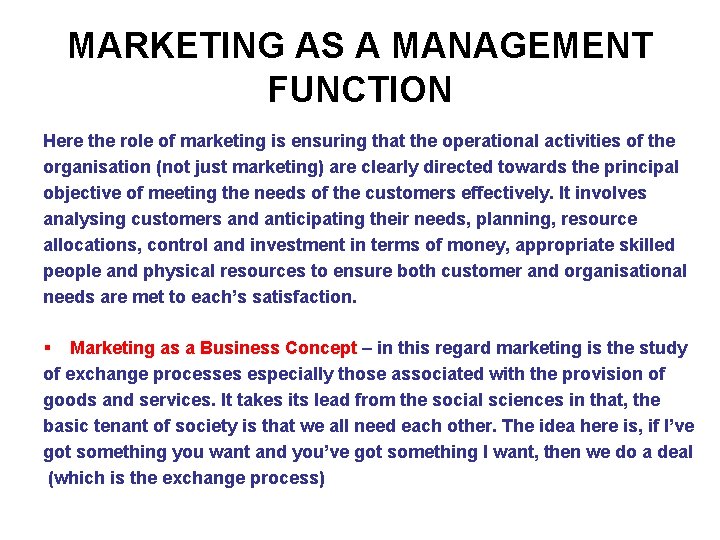 MARKETING AS A MANAGEMENT FUNCTION

Here the role of marketing is ensuring that the operational activities of the organisation (not just marketing) are clearly directed towards the principal objective of meeting the needs of the customers effectively. It involves analysing customers and anticipating their needs, planning, resource allocations, control and investment in terms of money, appropriate skilled people and physical resources to ensure both customer and organisational needs are met to each's satisfaction.

▪ Marketing as a Business Concept – in this regard marketing is the study of exchange processes especially those associated with the provision of goods and services. It takes its lead from the social sciences in that, the basic tenant of society is that we all need each other. The idea here is, if I've got something you want and you've got something I want, then we do a deal (which is the exchange process)